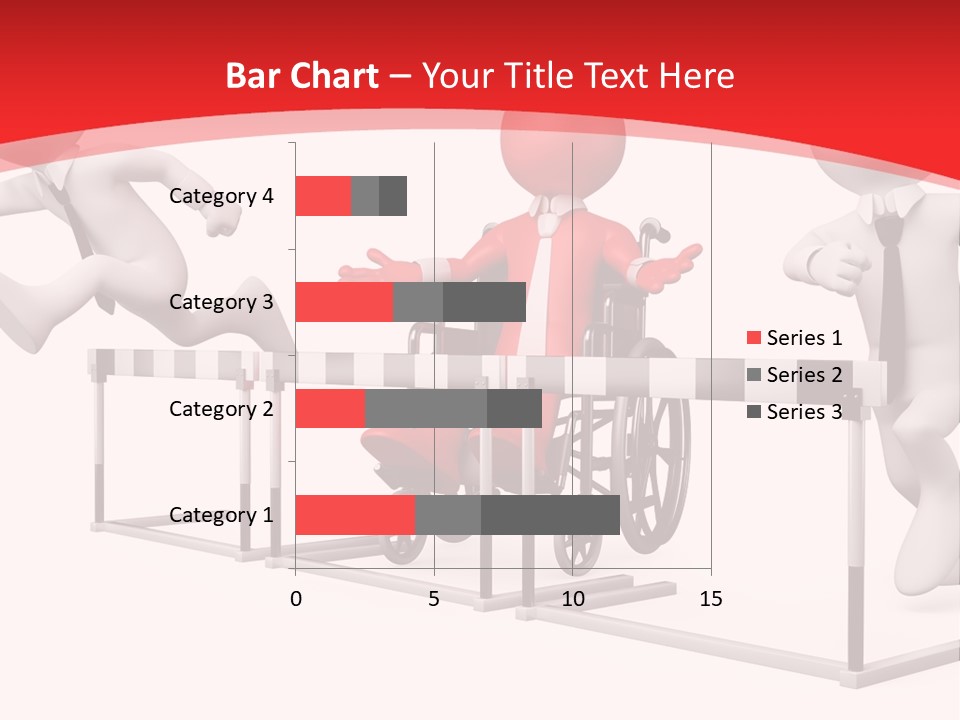 Bar Chart – Your Title Text Here

Category 4
Category 3
Category 2
Category 1

0 5 10 15

Series 1
Series 2
Series 3